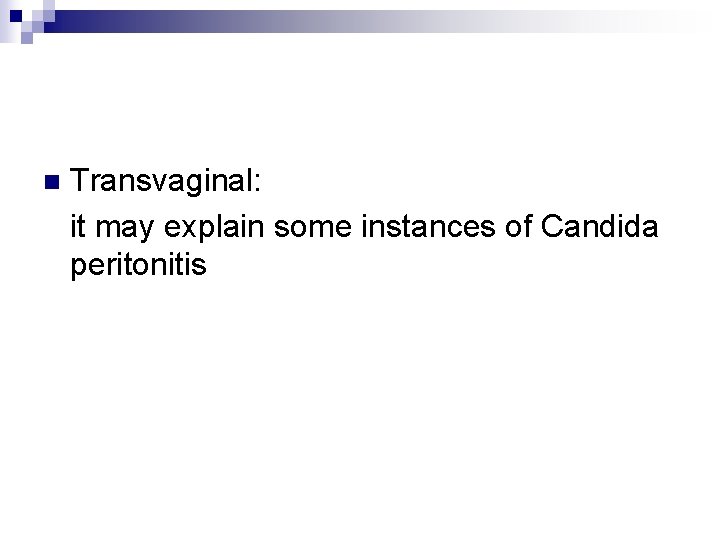 Transvaginal:
it may explain some instances of Candida peritonitis